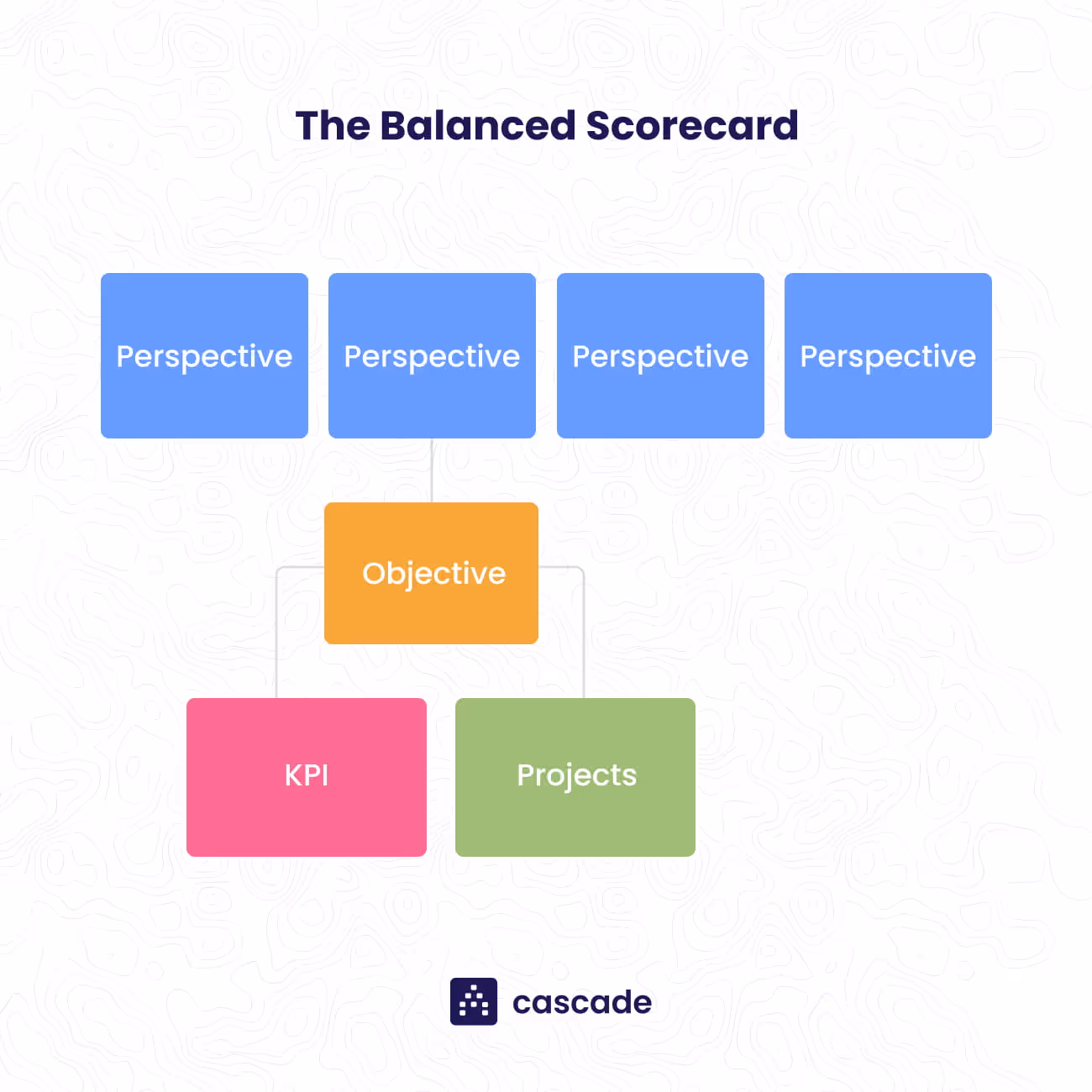 The Balanced Scorecard

Perspective

Perspective

Perspective

Perspective

Objective

KPI

Projects

cascade